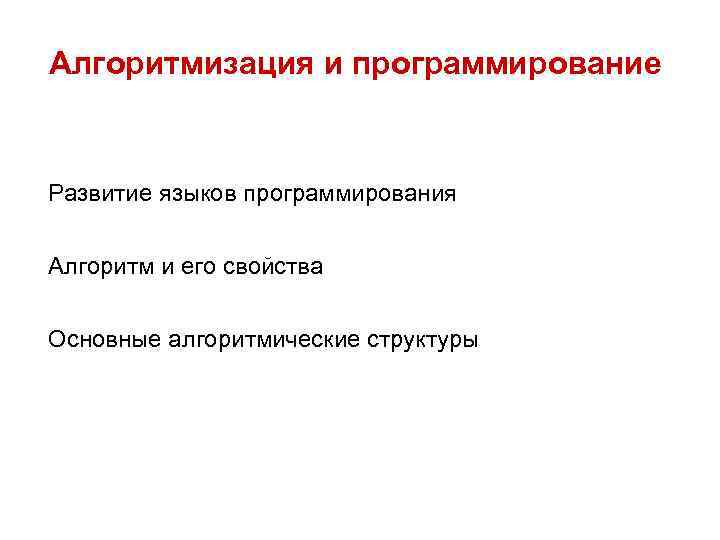 Алгоритмизация и программирование

Развитие языков программирования

Алгоритм и его свойства

Основные алгоритмические структуры